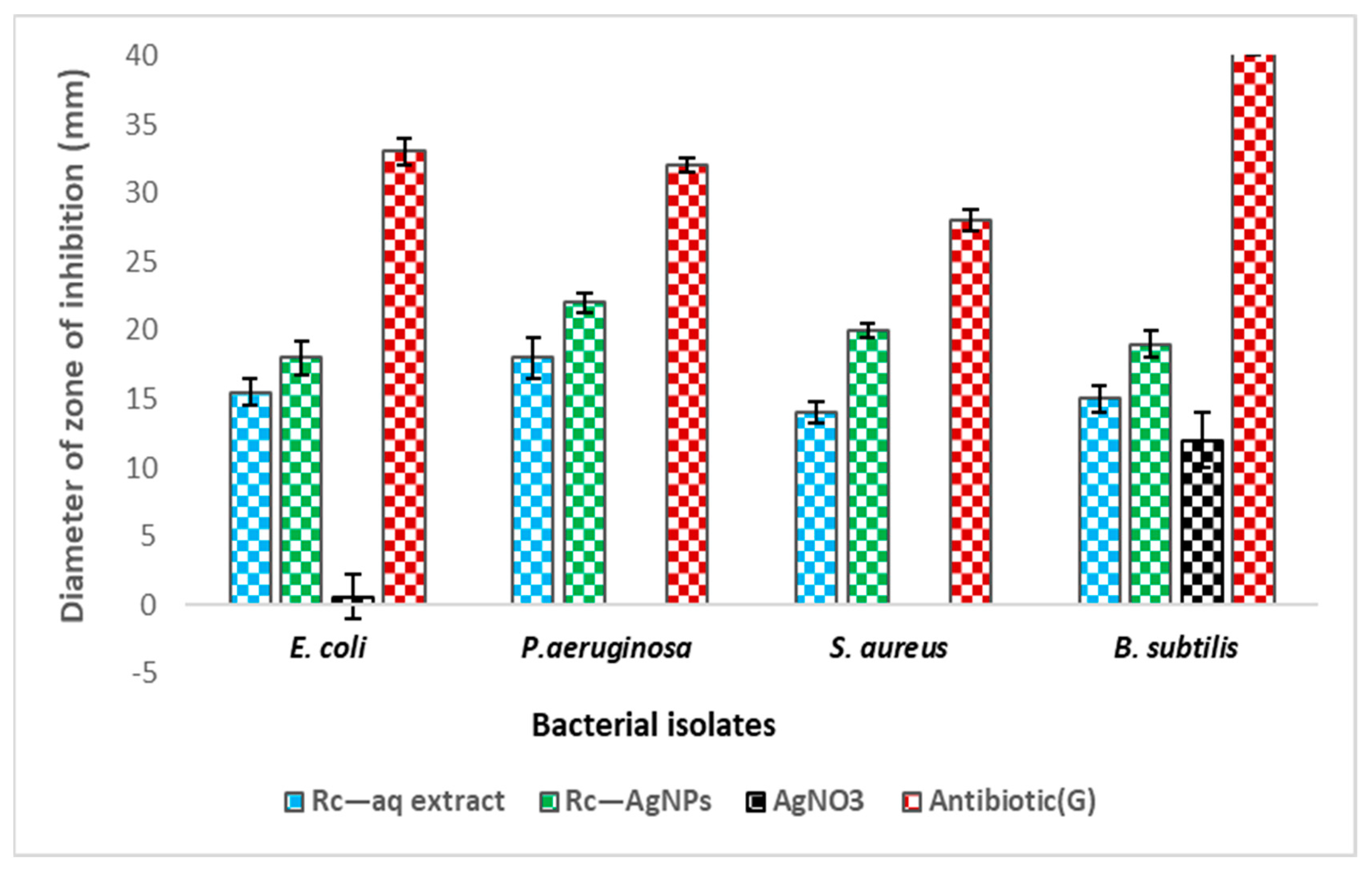 Diameter of zone of inhibition (mm)

40
35
30
25
20
15
10
5
0
-5

E. coli
P.aeruginosa
S. aureus
B. subtilis

Bacterial isolates

Rc—aq extract
Rc—AgNPs
AgNO3
Antibiotic(G)